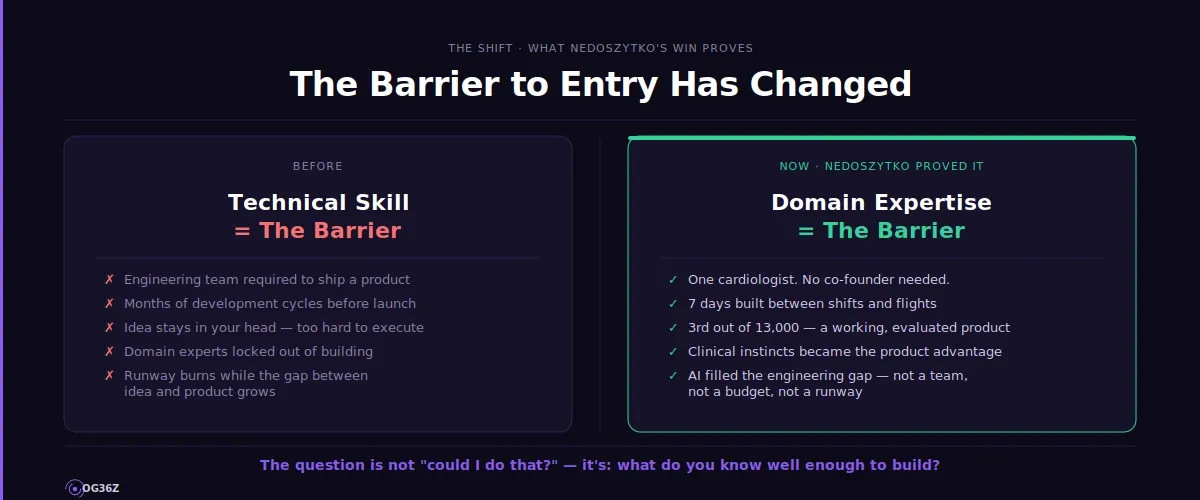 THE SHIFT · WHAT NEDOSZYTKO'S WIN PROVES

The Barrier to Entry Has Changed

BEFORE

Technical Skill
= The Barrier

✗ Engineering team required to ship a product
✗ Months of development cycles before launch
✗ Idea stays in your head — too hard to execute
✗ Domain experts locked out of building
✗ Runway burns while the gap between idea and product grows

NOW · NEDOSZYTKO PROVED IT

Domain Expertise
= The Barrier

✓ One cardiologist. No co-founder needed.
✓ 7 days built between shifts and flights
✓ 3rd out of 13,000 — a working, evaluated product
✓ Clinical instincts became the product advantage
✓ AI filled the engineering gap — not a team, not a budget, not a runway

The question is not "could I do that?" — it's: what do you know well enough to build?

OG36Z